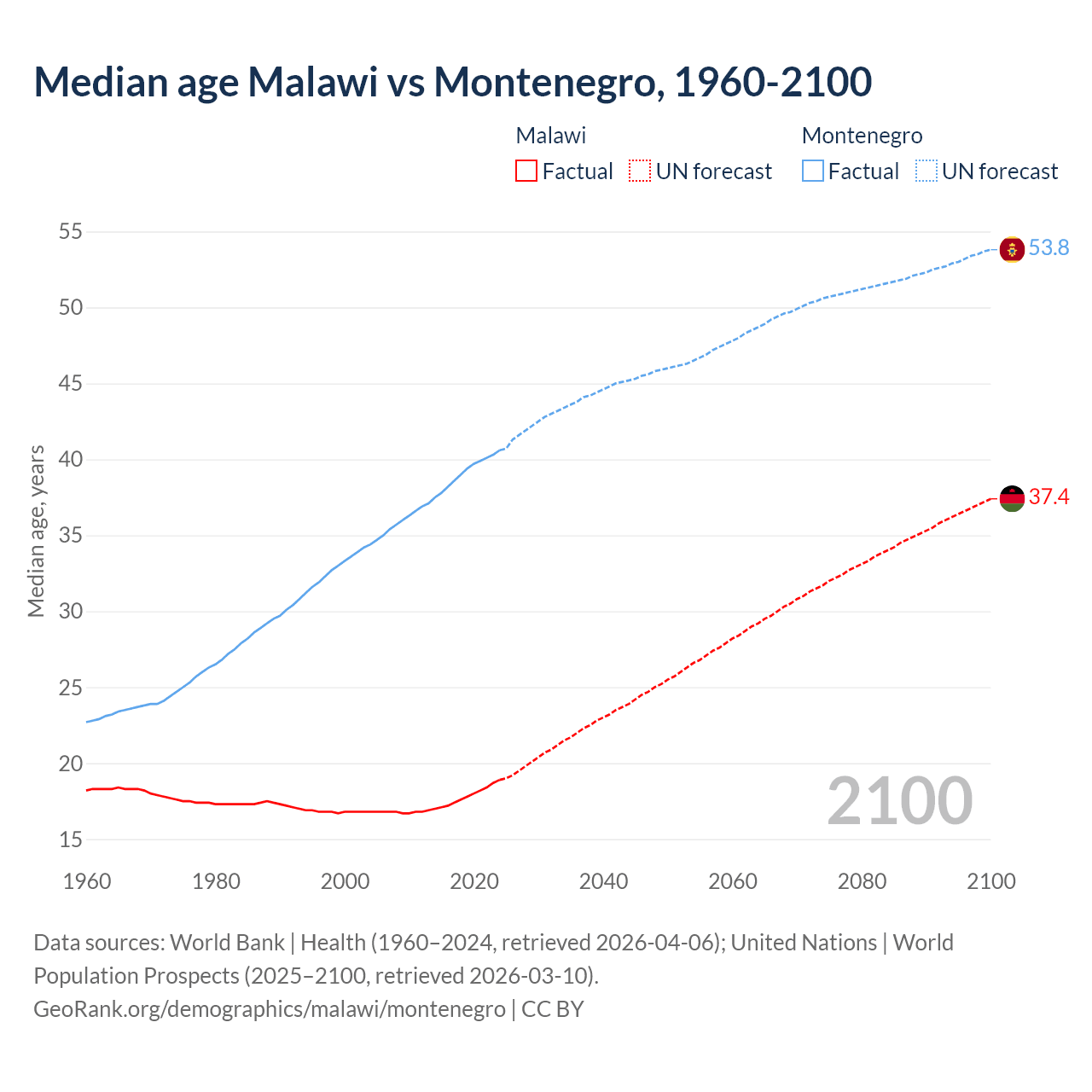 Median age Malawi vs Montenegro, 1960-2100

Malawi
Factual
UN forecast

Montenegro
Factual
UN forecast

Median age, years

55
50
45
40
35
30
25
20
15

53.8
37.4

2100

1960
1980
2000
2020
2040
2060
2080
2100

Data sources: World Bank | Health (1960–2024, retrieved 2026-04-06); United Nations | World Population Prospects (2025–2100, retrieved 2026-03-10).
GeoRank.org/demographics/malawi/montenegro | CC BY